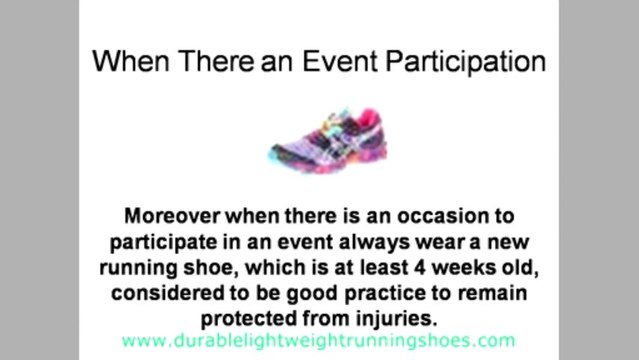 When There an Event Participation

Moreover when there is an occasion to participate in an event always wear a new running shoe, which is at least 4 weeks old, considered to be good practice to remain protected from injuries.

www.durablelightweightrunningshoes.com